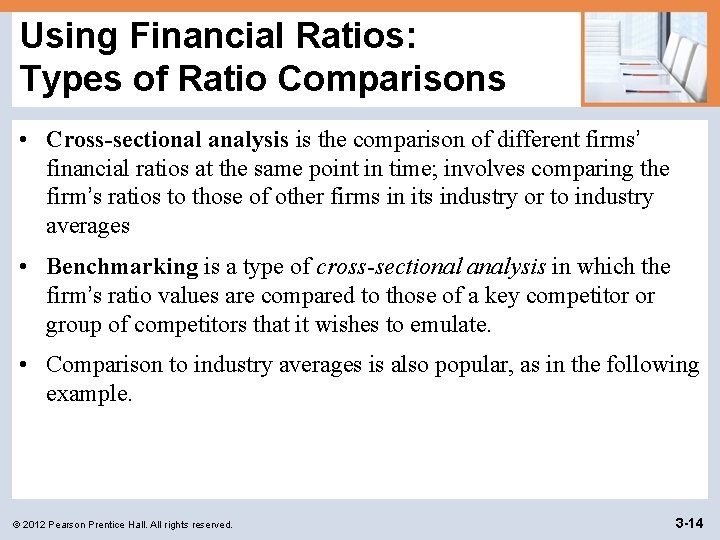 Using Financial Ratios: Types of Ratio Comparisons

• Cross-sectional analysis is the comparison of different firms' financial ratios at the same point in time; involves comparing the firm's ratios to those of other firms in its industry or to industry averages

• Benchmarking is a type of cross-sectional analysis in which the firm's ratio values are compared to those of a key competitor or group of competitors that it wishes to emulate.

• Comparison to industry averages is also popular, as in the following example.

© 2012 Pearson Prentice Hall. All rights reserved.

3-14